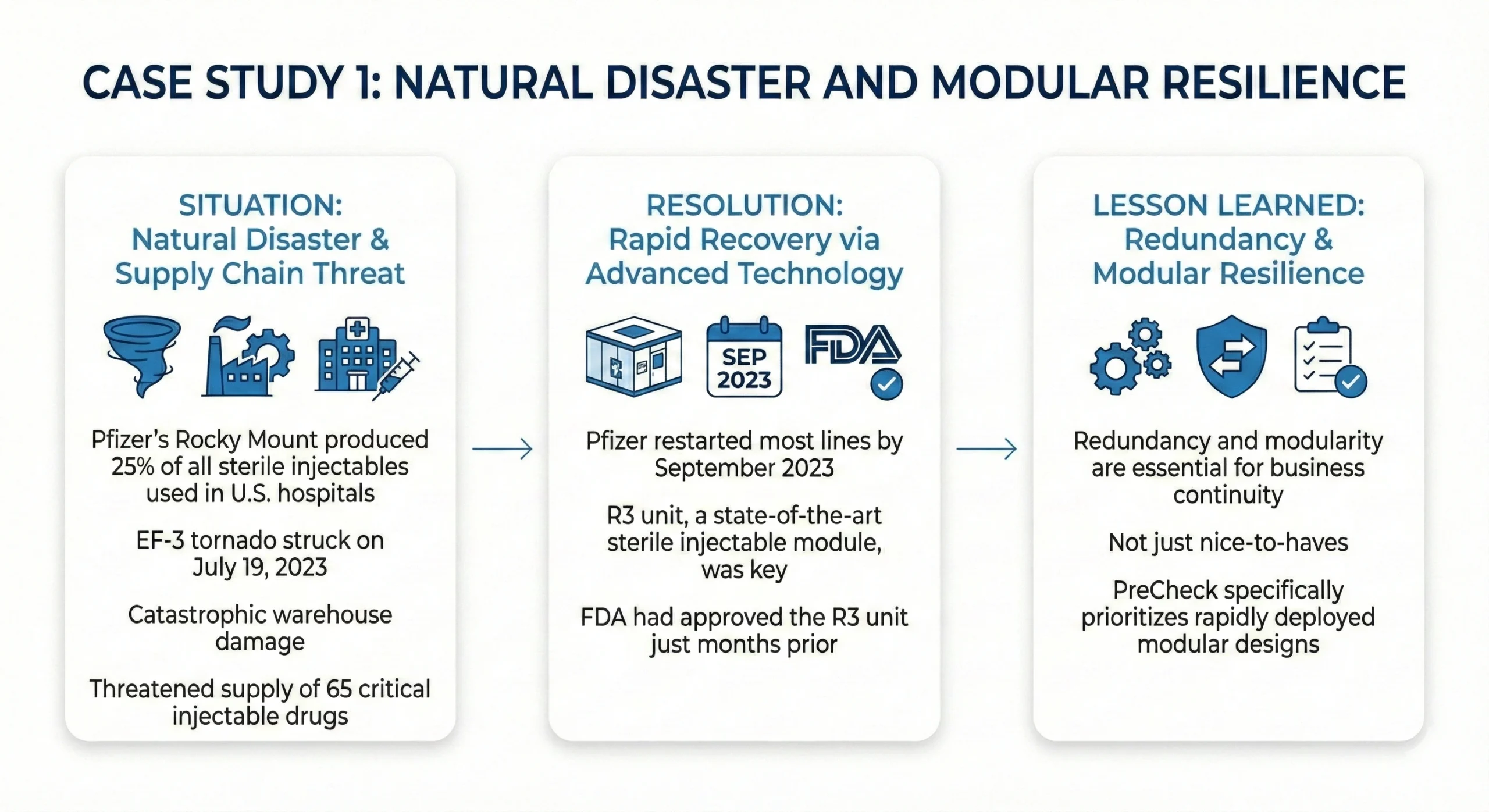 CASE STUDY 1: NATURAL DISASTER AND MODULAR RESILIENCE

SITUATION:
Natural Disaster & Supply Chain Threat

Pfizer's Rocky Mount produced 25% of all sterile injectables used in U.S. hospitals

EF-3 tornado struck on July 19, 2023

Catastrophic warehouse damage

Threatened supply of 65 critical injectable drugs

RESOLUTION:
Rapid Recovery via Advanced Technology

SEP 2023

FDA

Pfizer restarted most lines by September 2023

R3 unit, a state-of-the-art sterile injectable module, was key

FDA had approved the R3 unit just months prior

LESSON LEARNED:
Redundancy & Modular Resilience

Redundancy and modularity are essential for business continuity

Not just nice-to-haves

PreCheck specifically prioritizes rapidly deployed modular designs